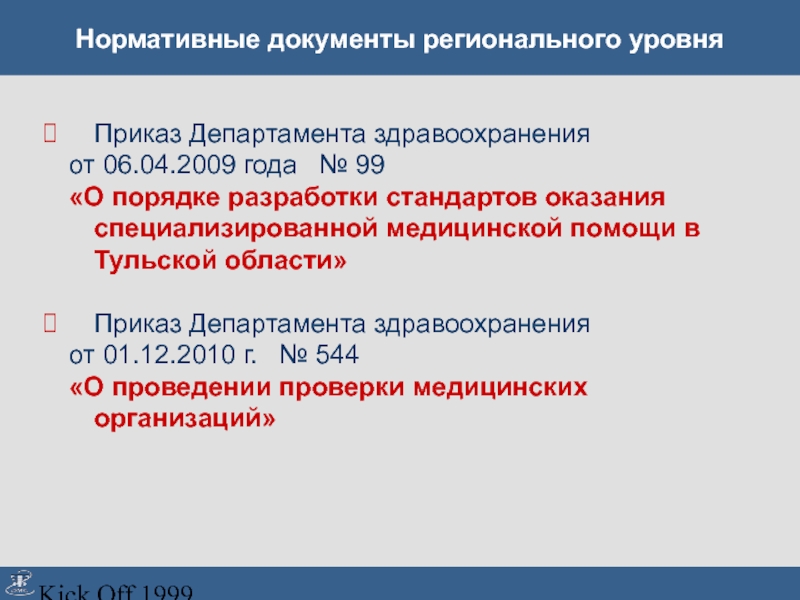 Нормативные документы регионального уровня

Приказ Департамента здравоохранения от 06.04.2009 года № 99
«О порядке разработки стандартов оказания специализированной медицинской помощи в Тульской области»

Приказ Департамента здравоохранения от 01.12.2010 г. № 544
«О проведении проверки медицинских организаций»

Kick Off 1999